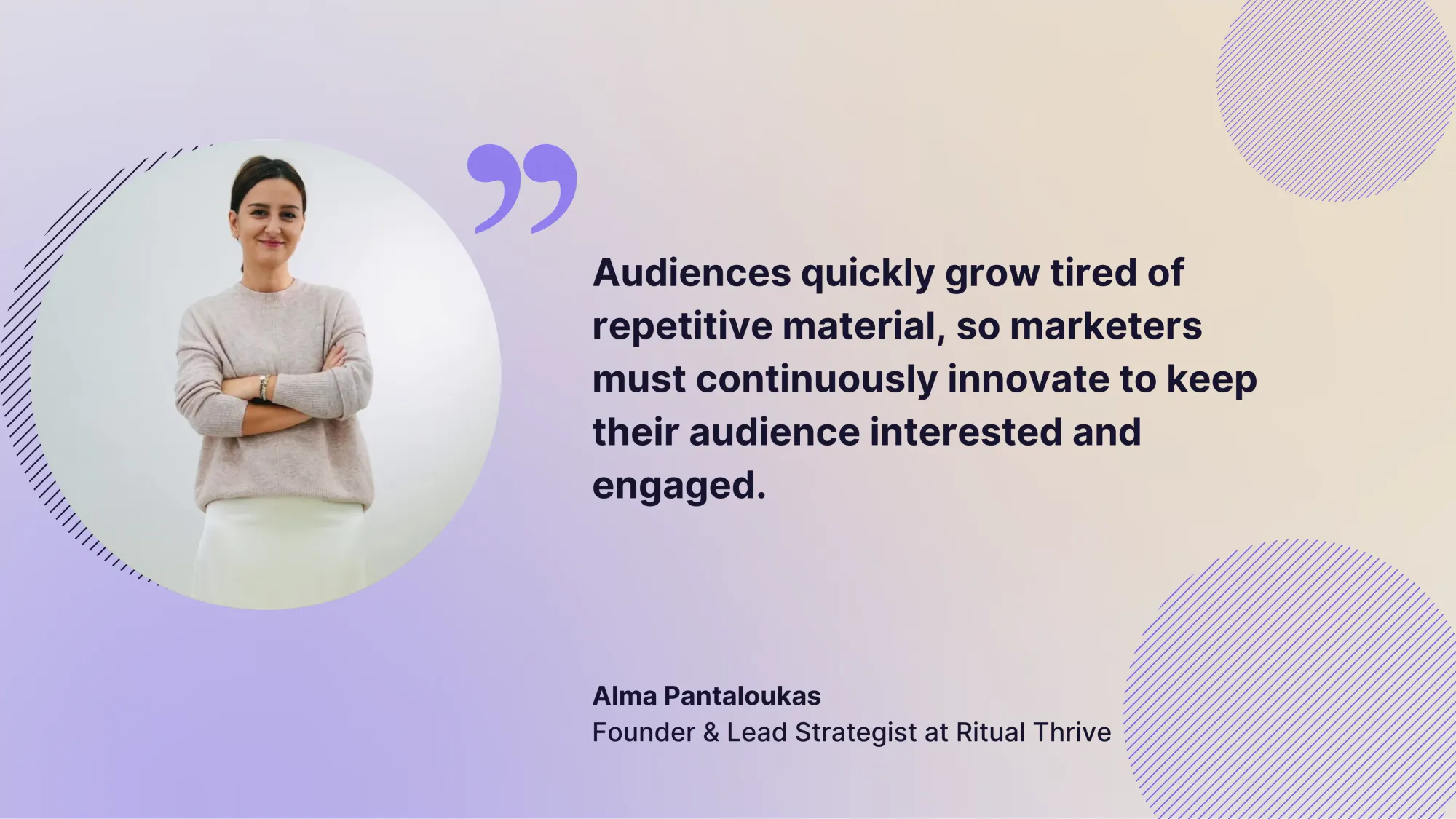 Audiences quickly grow tired of repetitive material, so marketers must continuously innovate to keep their audience interested and engaged.

Alma Pantaloukas
Founder & Lead Strategist at Ritual Thrive